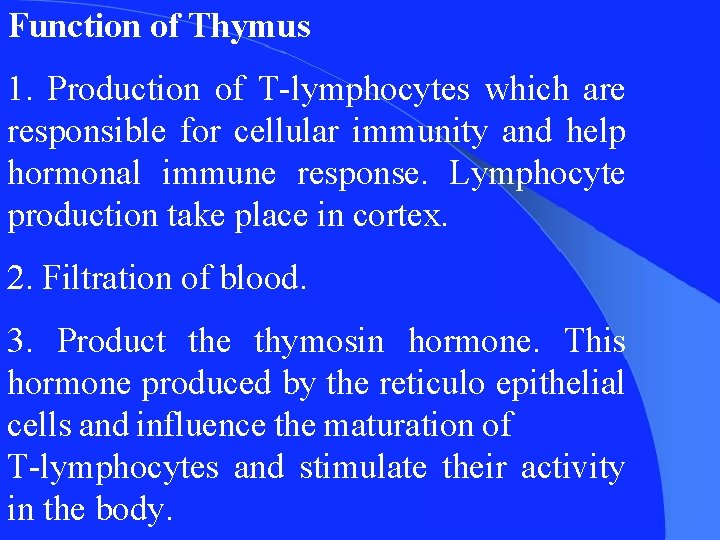 Function of Thymus

1. Production of T-lymphocytes which are responsible for cellular immunity and help hormonal immune response. Lymphocyte production take place in cortex.

2. Filtration of blood.

3. Product the thymosin hormone. This hormone produced by the reticulo epithelial cells and influence the maturation of T-lymphocytes and stimulate their activity in the body.